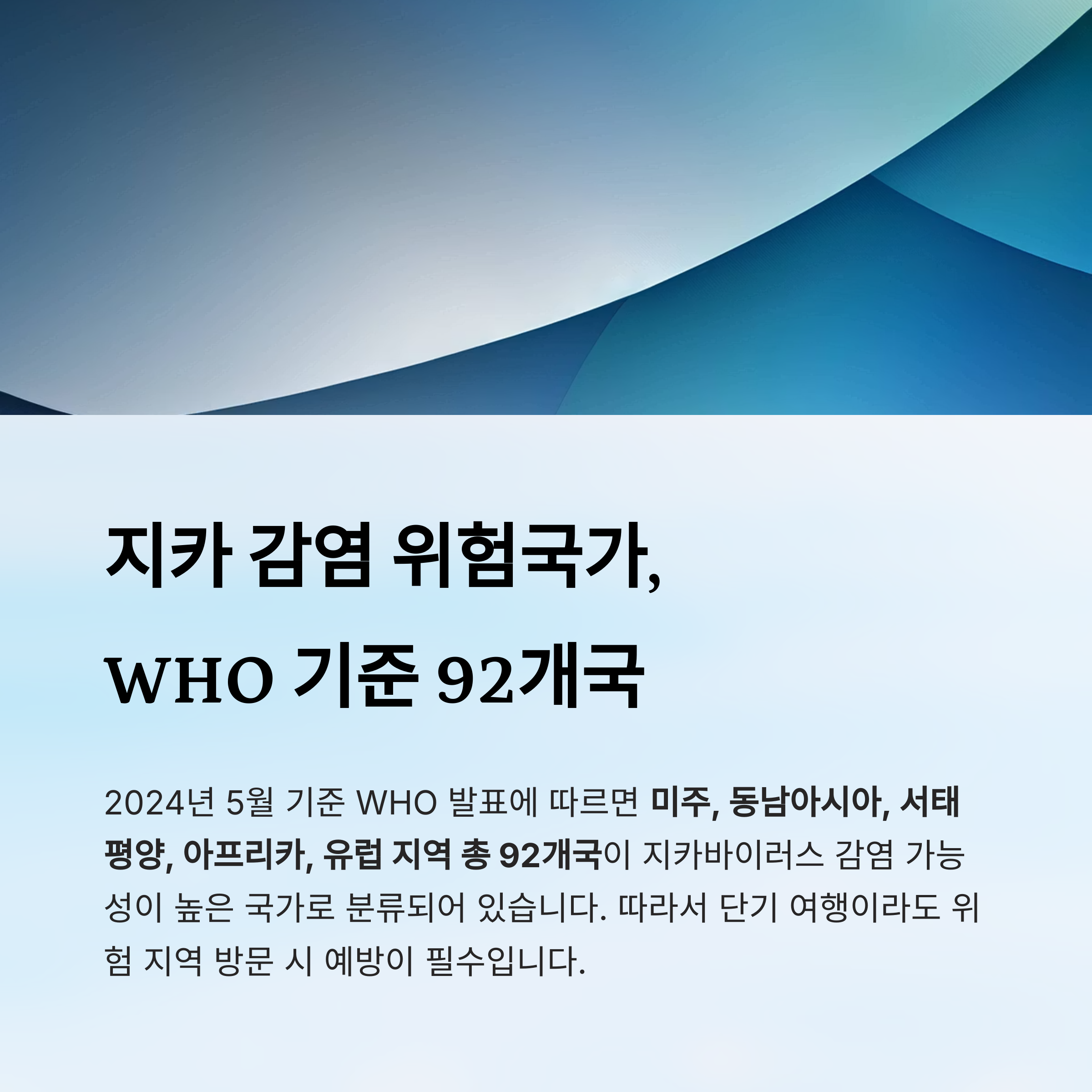 지카 감염 위험국가,
WHO 기준 92개국

2024년 5월 기준 WHO 발표에 따르면 미주, 동남아시아, 서태평양, 아프리카, 유럽 지역 총 92개국이 지카바이러스 감염 가능성이 높은 국가로 분류되어 있습니다. 따라서 단기 여행이라도 위험 지역 방문 시 예방이 필수입니다.